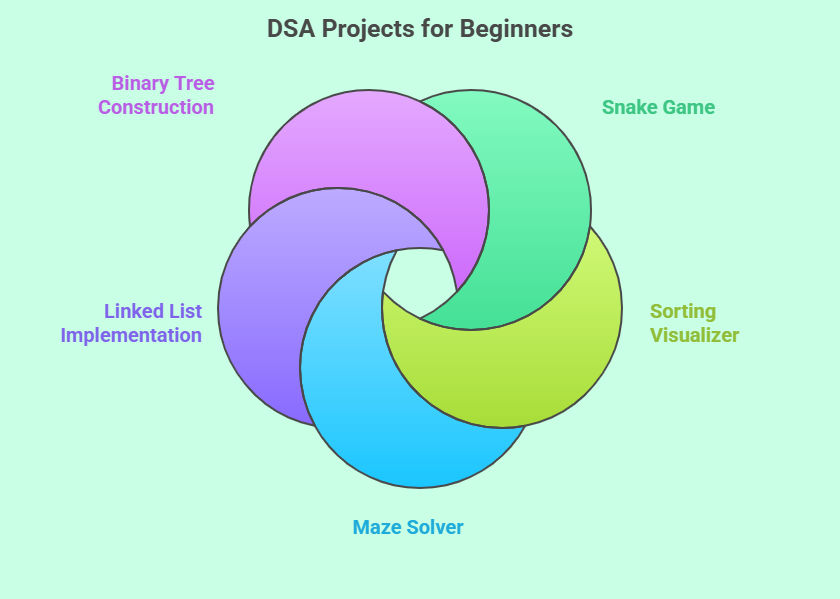 DSA Projects for Beginners

Binary Tree Construction

Snake Game

Linked List Implementation

Sorting Visualizer

Maze Solver